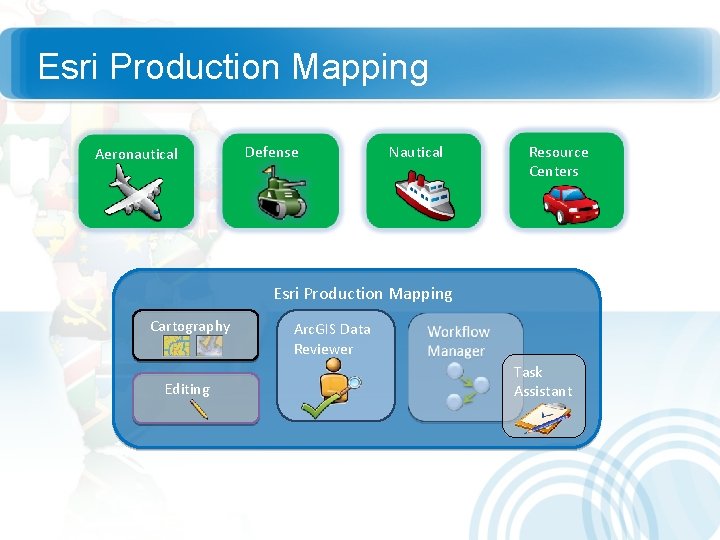 Esri Production Mapping

Aeronautical

Defense

Nautical

Resource Centers

Esri Production Mapping

Cartography

Editing

ArcGIS Data Reviewer

Workflow Manager

Task Assistant